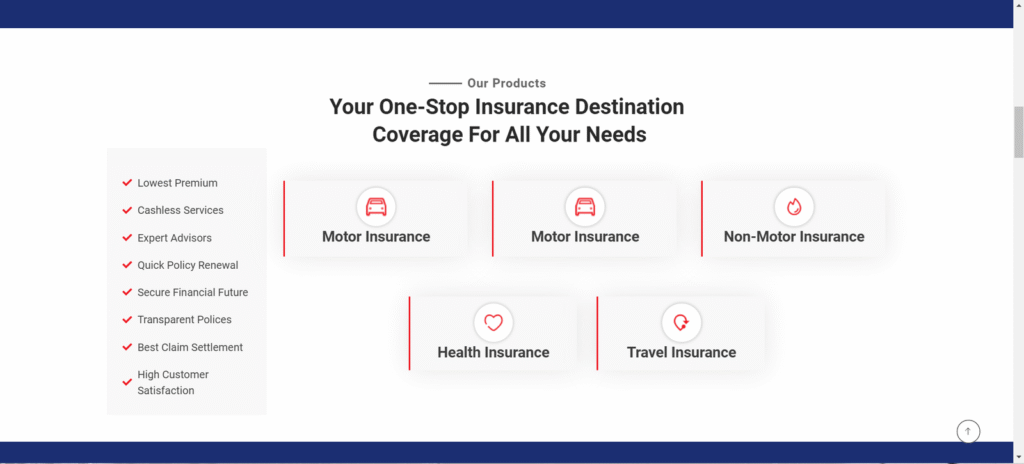 Our Products

Your One-Stop Insurance Destination Coverage For All Your Needs

Lowest Premium
Cashless Services
Expert Advisors
Quick Policy Renewal
Secure Financial Future
Transparent Polices
Best Claim Settlement
High Customer Satisfaction

Motor Insurance

Motor Insurance

Non-Motor Insurance

Health Insurance

Travel Insurance